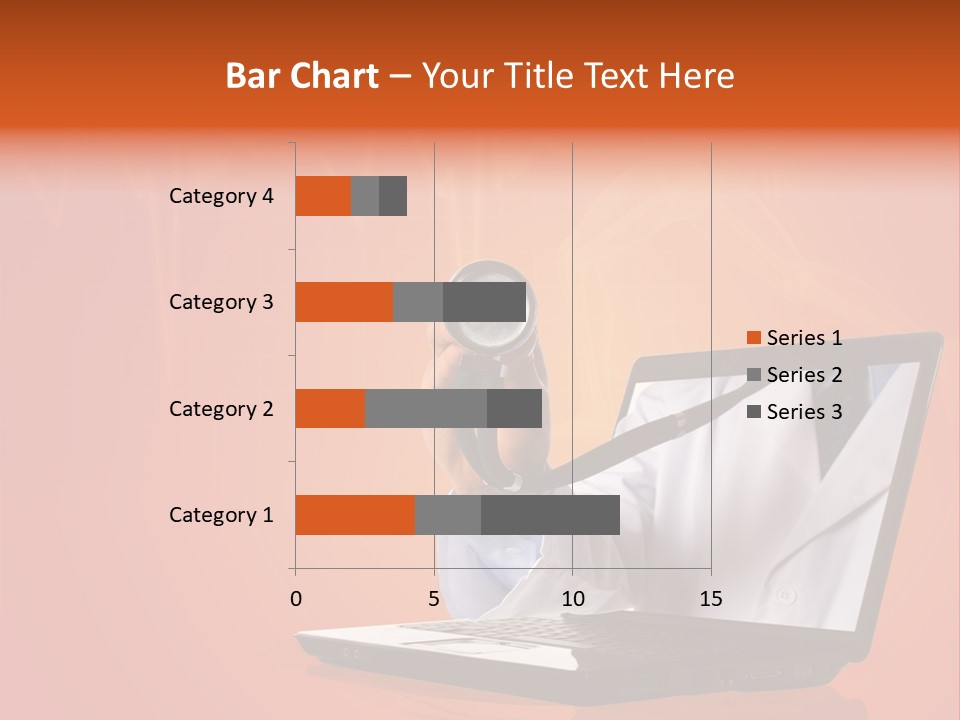 Bar Chart – Your Title Text Here

Category 4
Category 3
Category 2
Category 1

0
5
10
15

Series 1
Series 2
Series 3